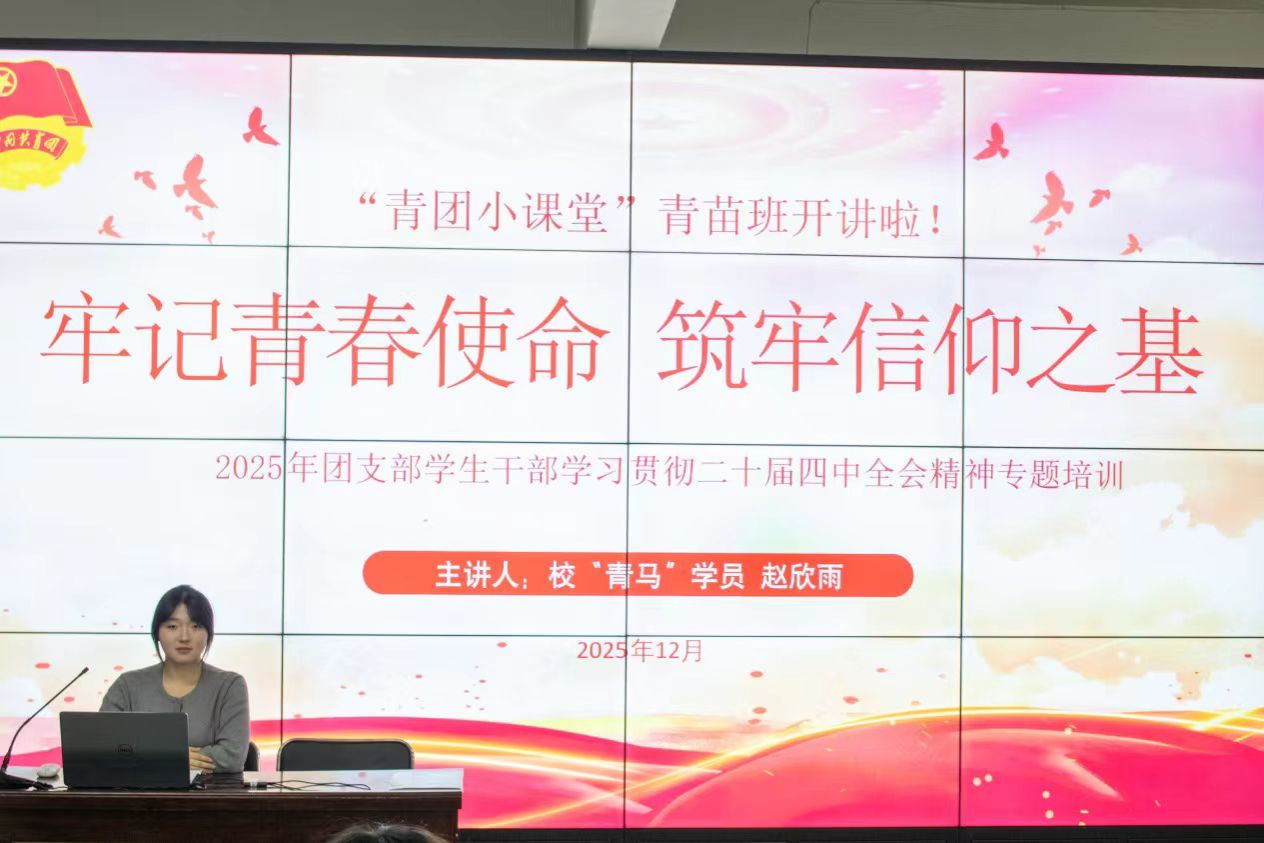 中国共青团

“青团小课堂”青苗班开讲啦！

牢记青春使命 筑牢信仰之基

2025年团支部学生干部学习贯彻二十届四中全会精神专题培训

主讲人：校“青马”学员 赵欣雨

2025年12月